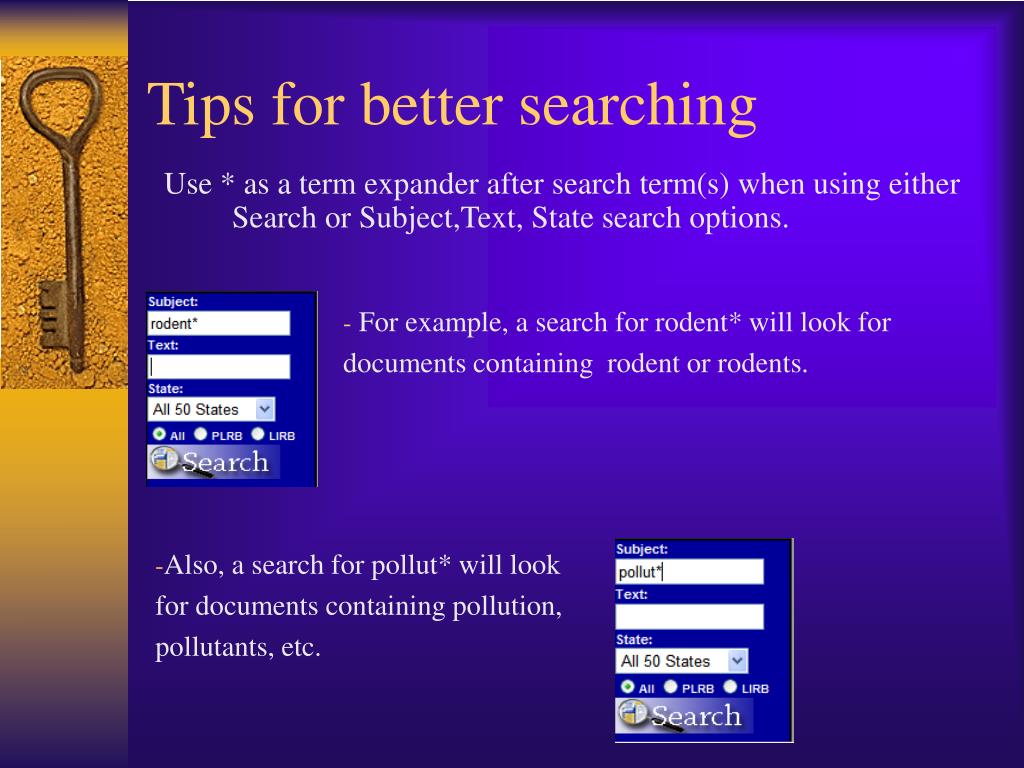 Tips for better searching

Use * as a term expander after search term(s) when using either Search or Subject,Text, State search options.

Subject:
rodent*
Text:
State:
All 50 States
All PLRB LIRB
Search

- For example, a search for rodent* will look for documents containing rodent or rodents.

-Also, a search for pollut* will look for documents containing pollution, pollutants, etc.

Subject:
pollut*
Text:
State:
All 50 States
All PLRB LIRB
Search